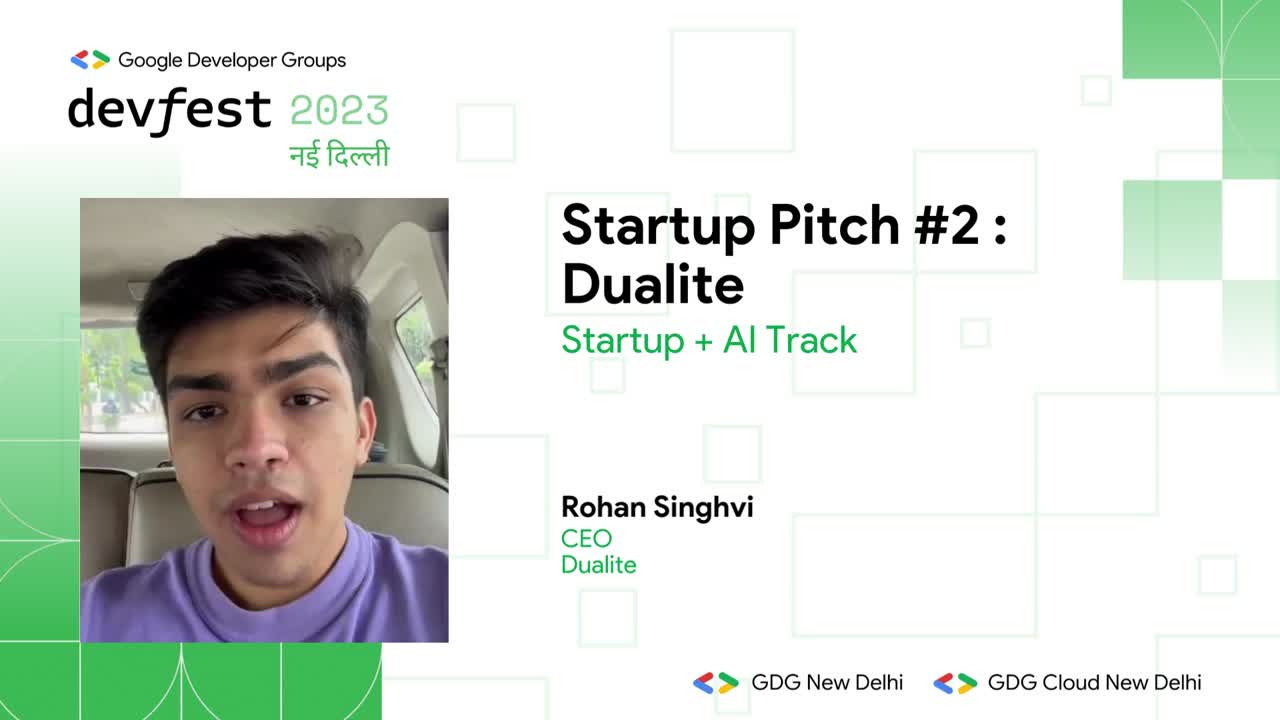 Google Developer Groups
devfest 2023
नई दिल्ली

Startup Pitch #2 : Dualite
Startup + AI Track

Rohan Singhvi
CEO
Dualite

GDG New Delhi GDG Cloud New Delhi